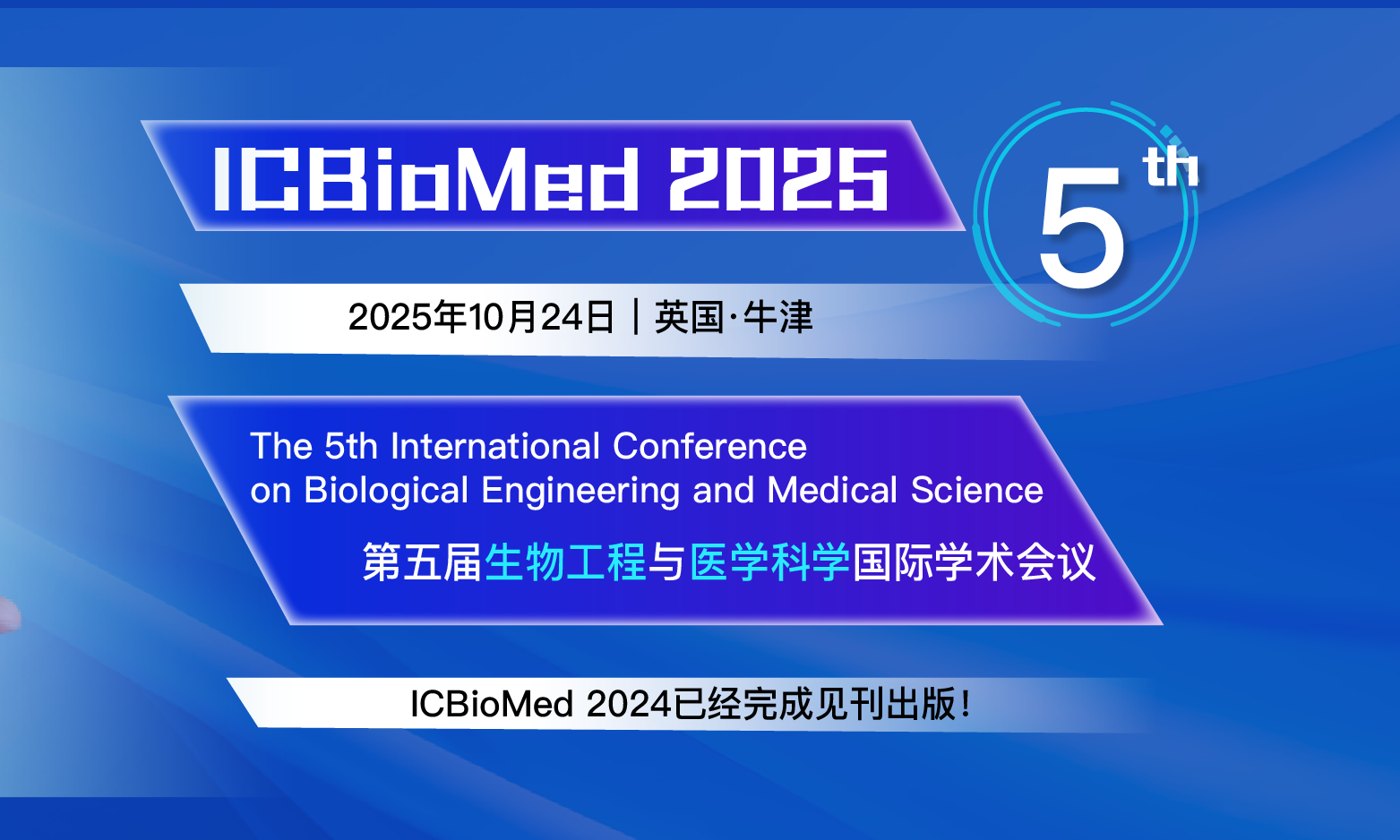 ICBioMed 2025

5th

2025年10月24日｜英国·牛津

The 5th International Conference on Biological Engineering and Medical Science

第五届生物工程与医学科学国际学术会议

ICBioMed 2024已经完成见刊出版！